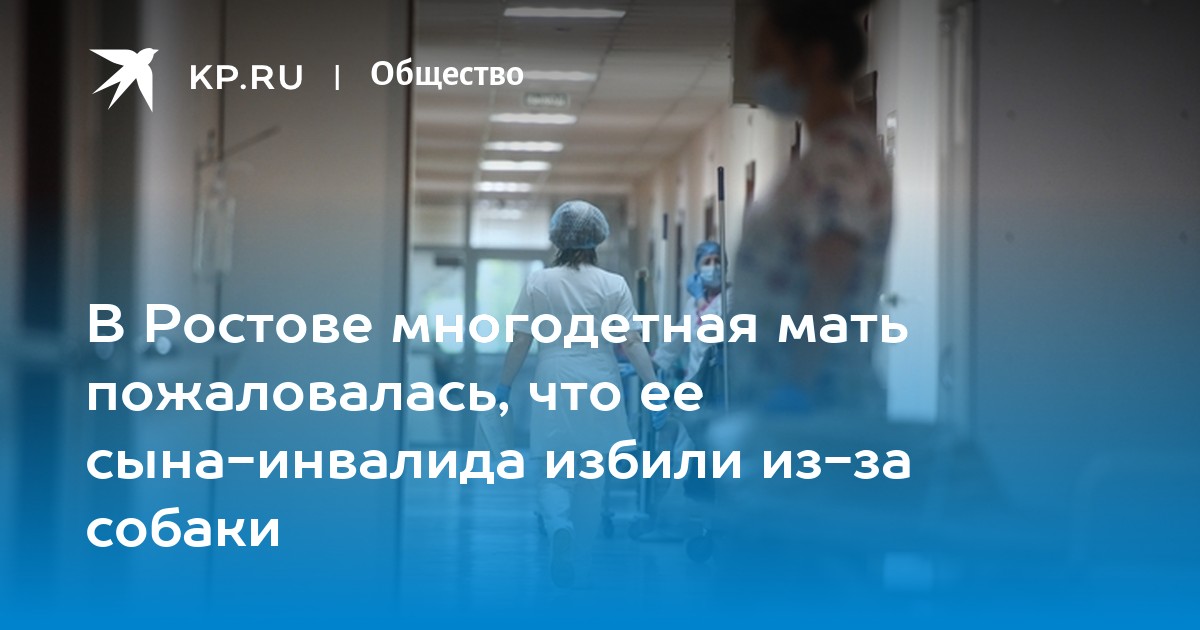 KP.RU | Общество

В Ростове многодетная мать пожаловалась, что ее сына-инвалида избили из-за собаки